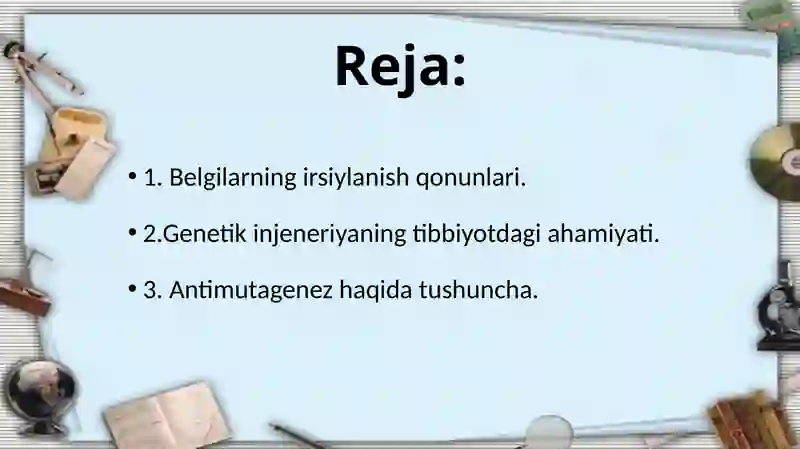 Reja:

• 1. Belgilarning irsiylanish qonunlari.

• 2.Genetik injeneriyaning tibbiyotdagi ahamiyati.

• 3. Antimutagenez haqida tushuncha.